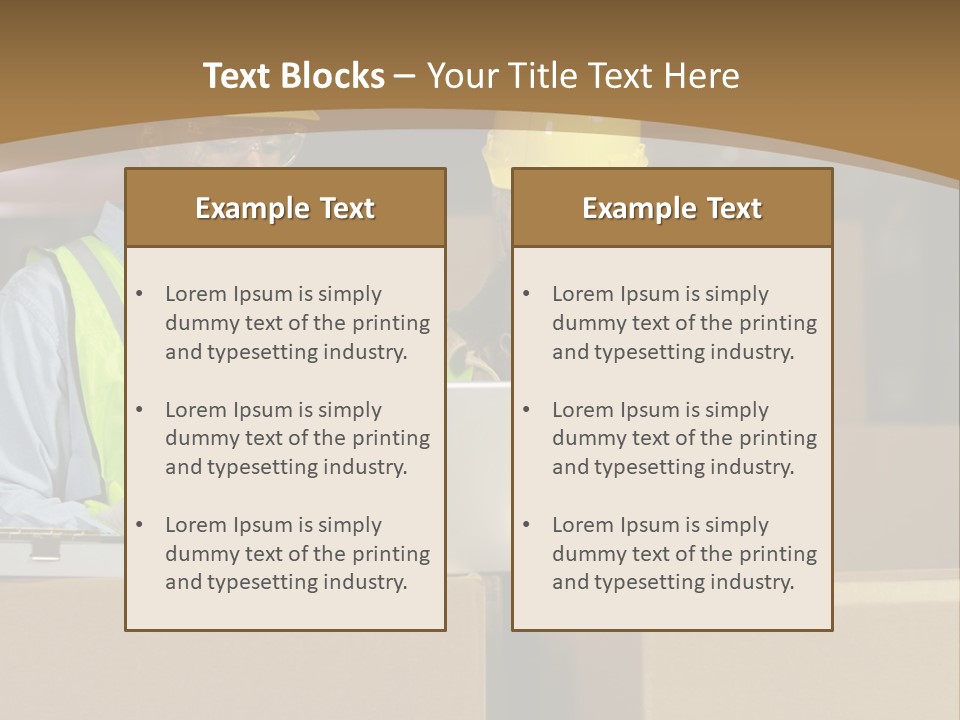 Text Blocks – Your Title Text Here

Example Text

• Lorem Ipsum is simply dummy text of the printing and typesetting industry.

• Lorem Ipsum is simply dummy text of the printing and typesetting industry.

• Lorem Ipsum is simply dummy text of the printing and typesetting industry.

Example Text

• Lorem Ipsum is simply dummy text of the printing and typesetting industry.

• Lorem Ipsum is simply dummy text of the printing and typesetting industry.

• Lorem Ipsum is simply dummy text of the printing and typesetting industry.